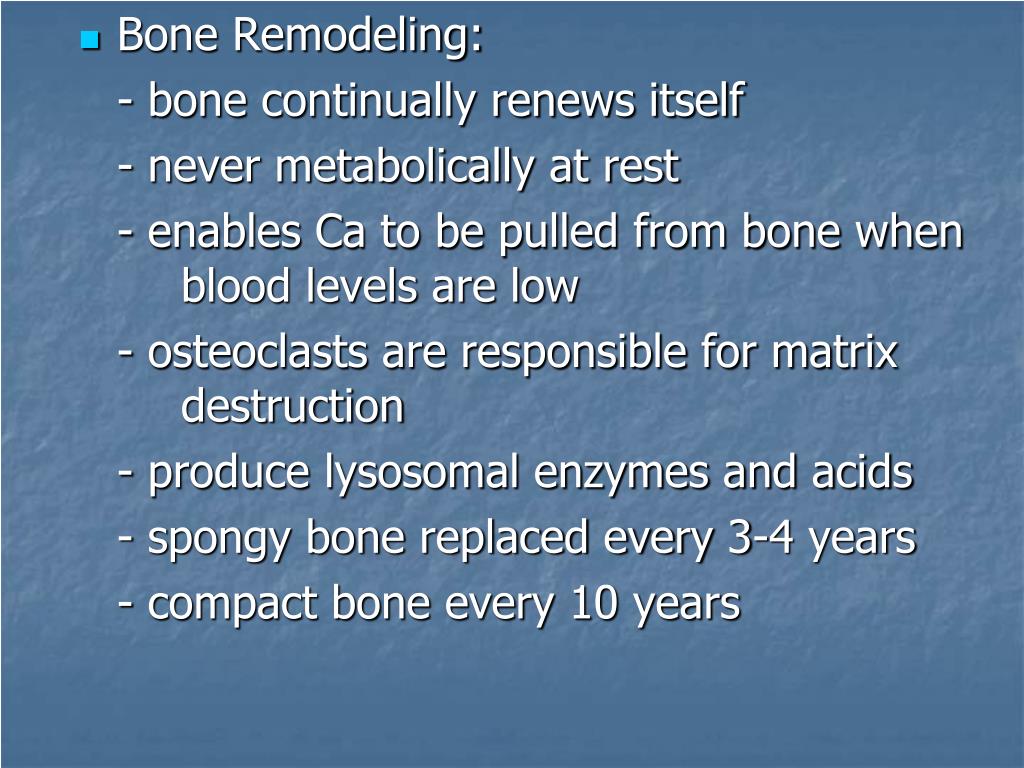 Bone Remodeling:

- bone continually renews itself

- never metabolically at rest

- enables Ca to be pulled from bone when blood levels are low

- osteoclasts are responsible for matrix destruction

- produce lysosomal enzymes and acids

- spongy bone replaced every 3-4 years

- compact bone every 10 years